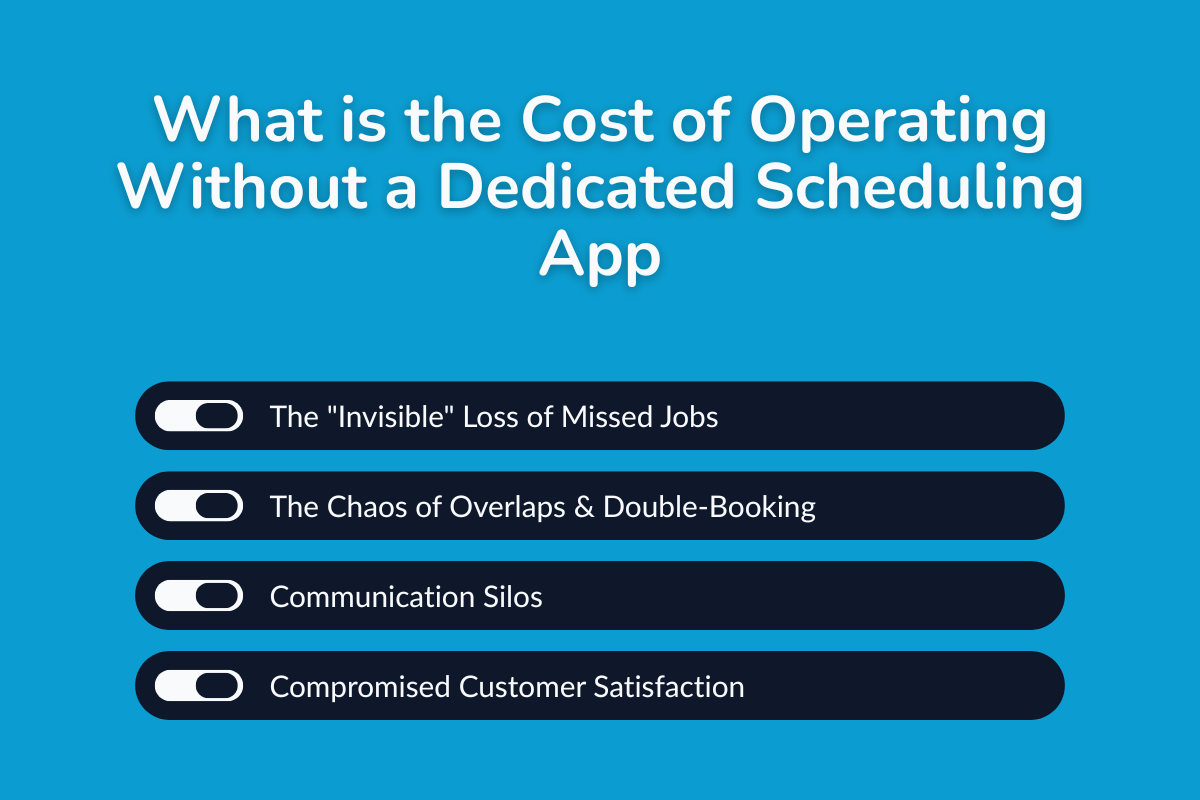 What is the Cost of Operating Without a Dedicated Scheduling App

The "Invisible" Loss of Missed Jobs

The Chaos of Overlaps & Double-Booking

Communication Silos

Compromised Customer Satisfaction